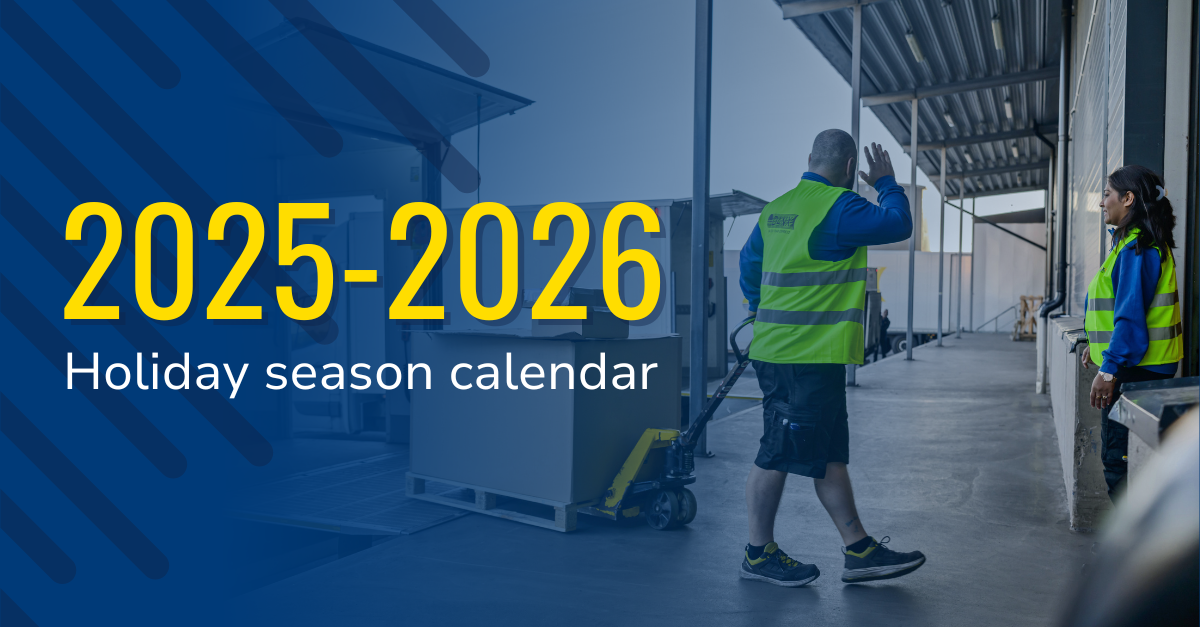 2025-2026
Holiday season calendar